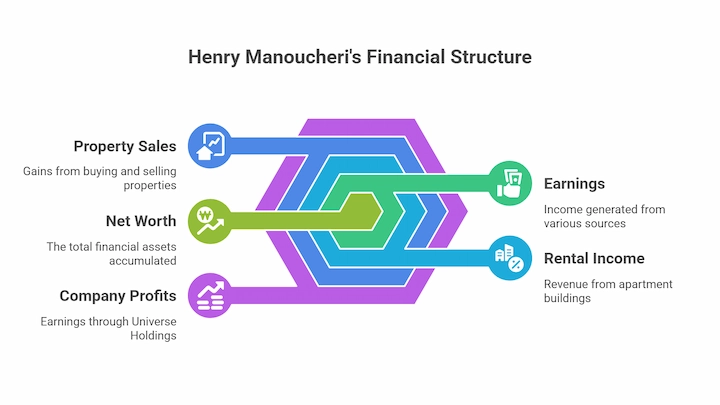 Henry Manoucheri's Financial Structure

Property Sales

Gains from buying and selling properties

Net Worth

The total financial assets accumulated

Company Profits

Earnings through Universe Holdings

Earnings

Income generated from various sources

Rental Income

Revenue from apartment buildings